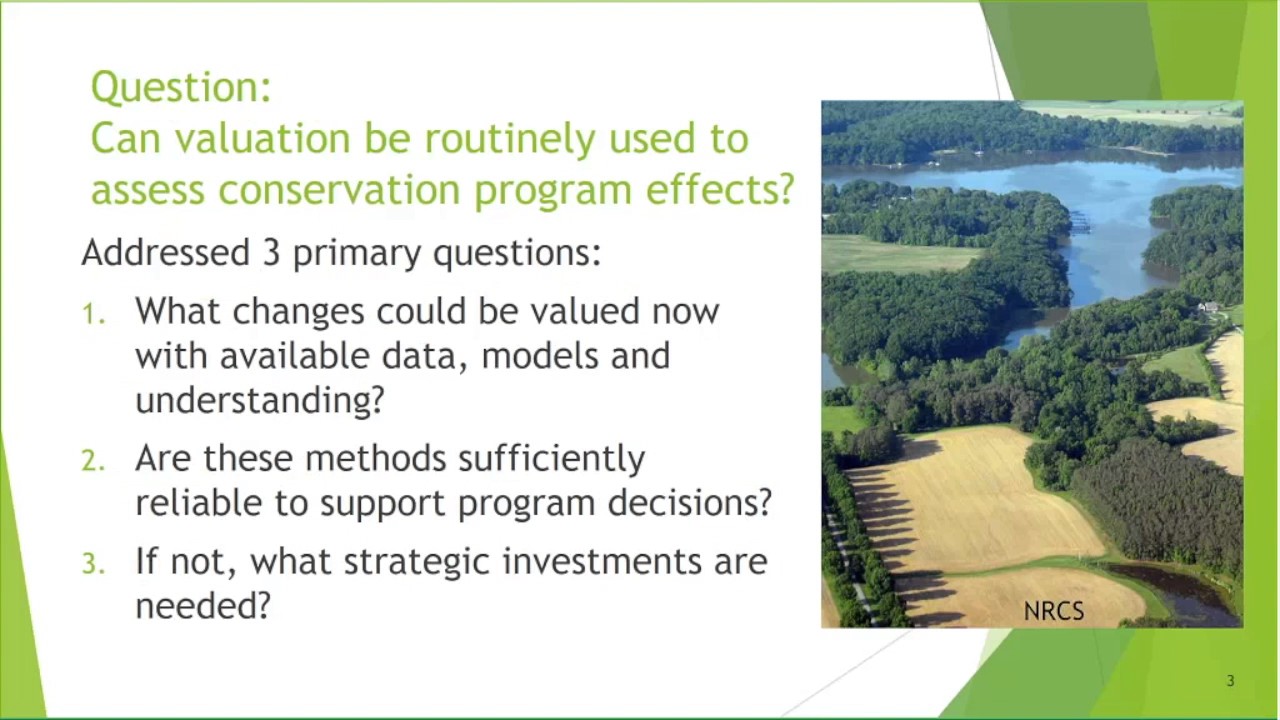 Question:
Can valuation be routinely used to assess conservation program effects?

Addressed 3 primary questions:

1. What changes could be valued now with available data, models and understanding?

2. Are these methods sufficiently reliable to support program decisions?

3. If not, what strategic investments are needed?

NRCS

3